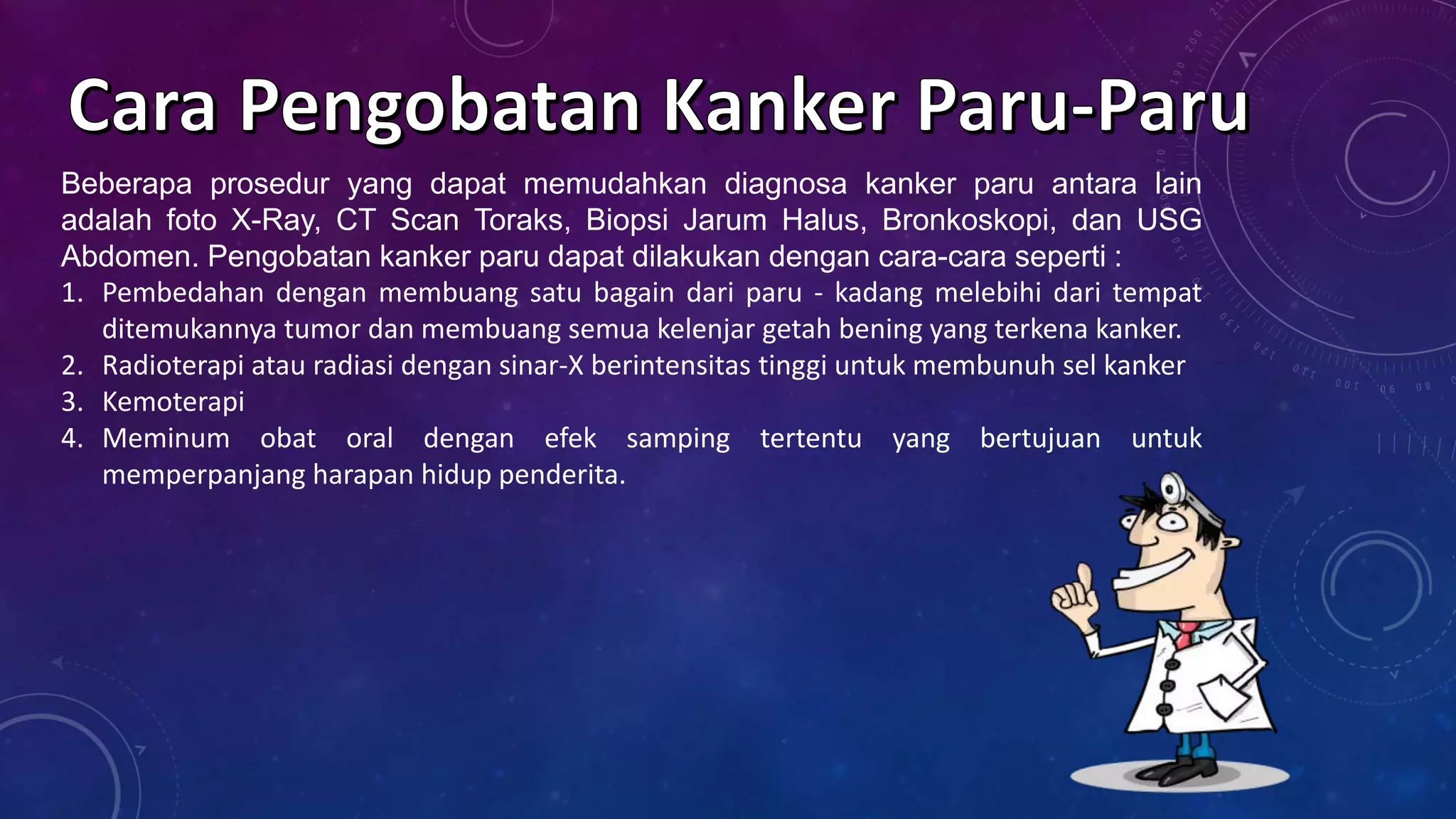 Cara Pengobatan Kanker Paru-Paru

Beberapa prosedur yang dapat memudahkan diagnosa kanker paru antara lain adalah foto X-Ray, CT Scan Toraks, Biopsi Jarum Halus, Bronkoskopi, dan USG Abdomen. Pengobatan kanker paru dapat dilakukan dengan cara-cara seperti :

1. Pembedahan dengan membuang satu bagain dari paru - kadang melebihi dari tempat ditemukannya tumor dan membuang semua kelenjar getah bening yang terkena kanker.
2. Radioterapi atau radiasi dengan sinar-X berintensitas tinggi untuk membunuh sel kanker
3. Kemoterapi
4. Meminum obat oral dengan efek samping tertentu yang bertujuan untuk memperpanjang harapan hidup penderita.